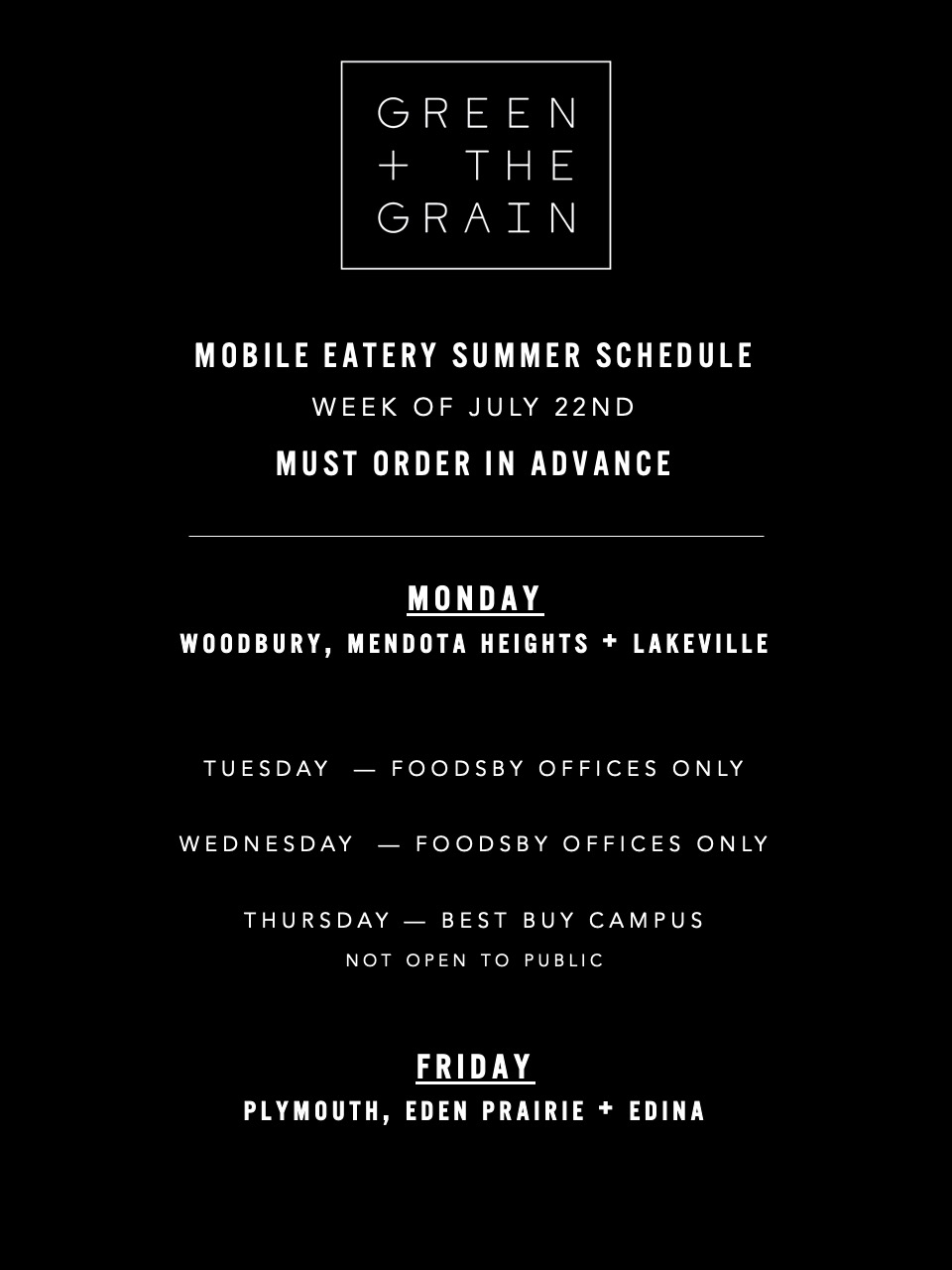 GREEN + THE GRAIN

MOBILE EATERY SUMMER SCHEDULE

WEEK OF JULY 22ND

MUST ORDER IN ADVANCE

MONDAY

WOODBURY, MENDOTA HEIGHTS + LAKEVILLE

TUESDAY — FOODSBY OFFICES ONLY

WEDNESDAY — FOODSBY OFFICES ONLY

THURSDAY — BEST BUY CAMPUS

NOT OPEN TO PUBLIC

FRIDAY

PLYMOUTH, EDEN PRAIRIE + EDINA